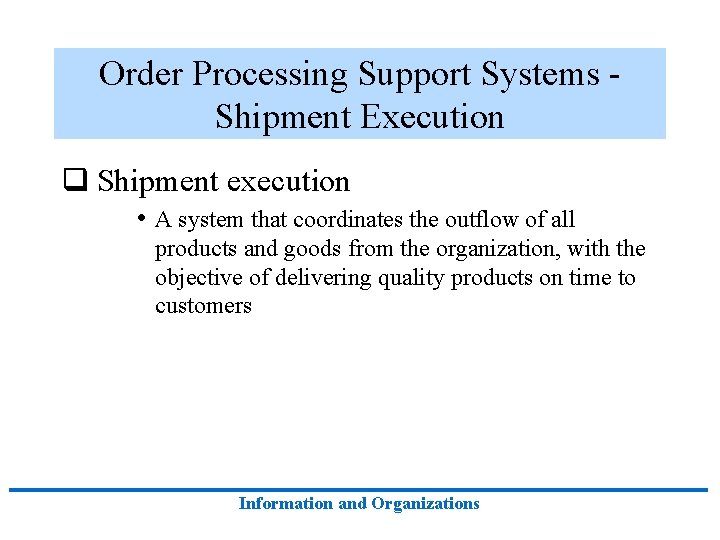 Order Processing Support Systems - Shipment Execution

❑ Shipment execution

• A system that coordinates the outflow of all products and goods from the organization, with the objective of delivering quality products on time to customers

Information and Organizations